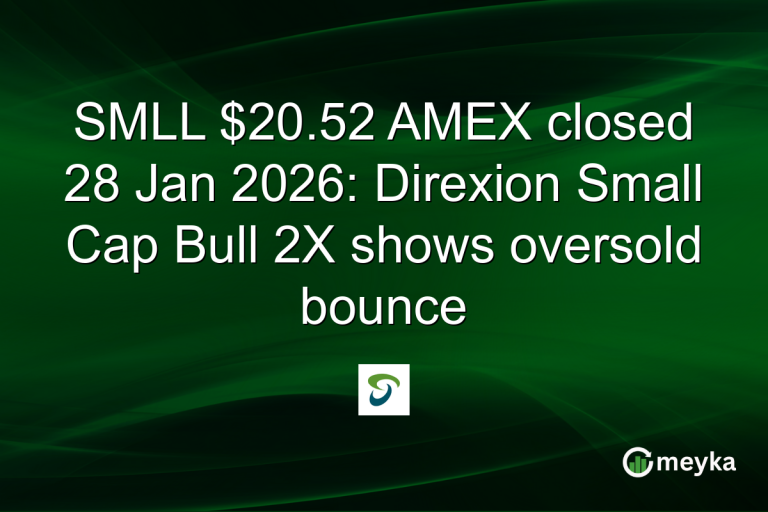 SMLL \$20.52 AMEX closed 28 Jan 2026: Direxion Small Cap Bull 2X shows oversold bounce

meyka